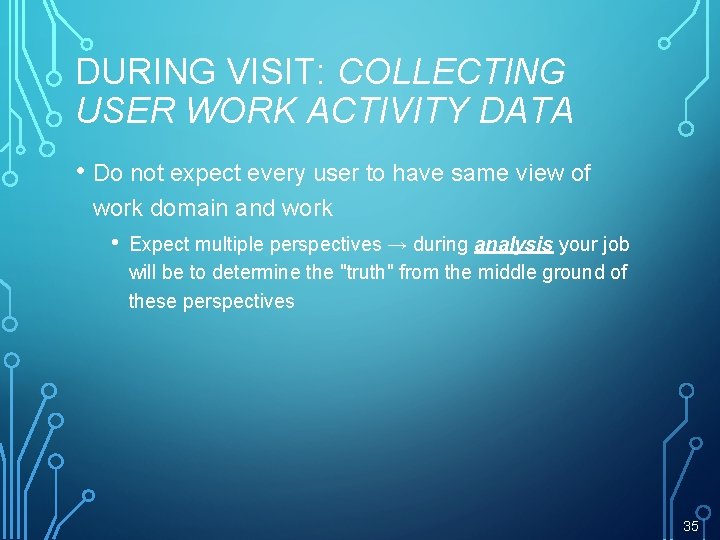 DURING VISIT: COLLECTING USER WORK ACTIVITY DATA

• Do not expect every user to have same view of work domain and work

• Expect multiple perspectives → during analysis your job will be to determine the "truth" from the middle ground of these perspectives

35